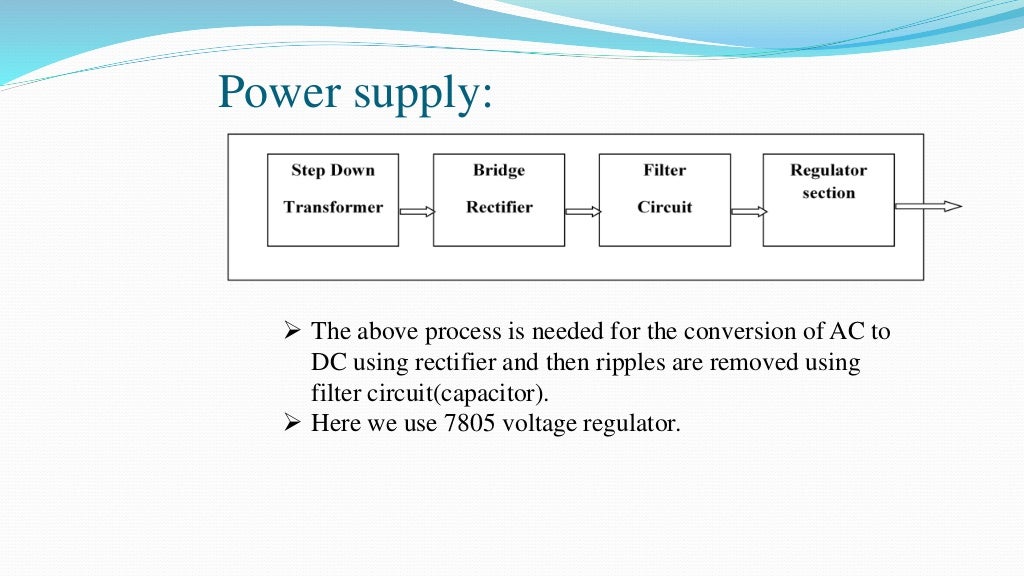 Power supply:

Step Down Transformer

Bridge Rectifier

Filter Circuit

Regulator section

➢ The above process is needed for the conversion of AC to DC using rectifier and then ripples are removed using filter circuit(capacitor).
➢ Here we use 7805 voltage regulator.